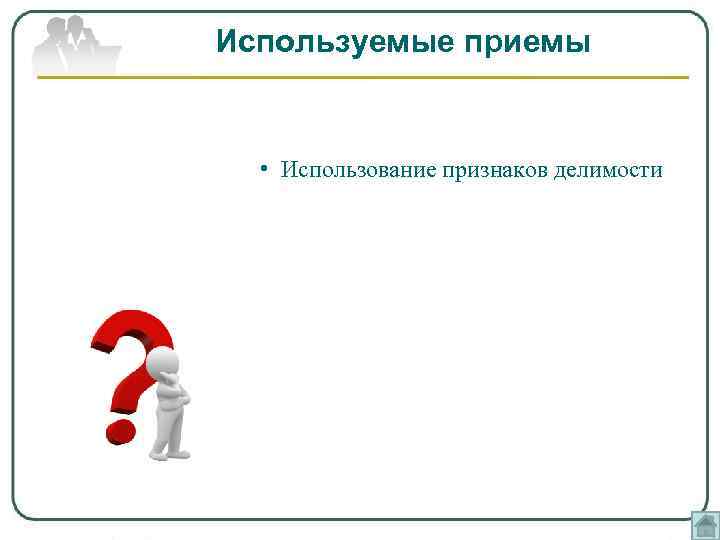 Используемые приемы

• Использование признаков делимости